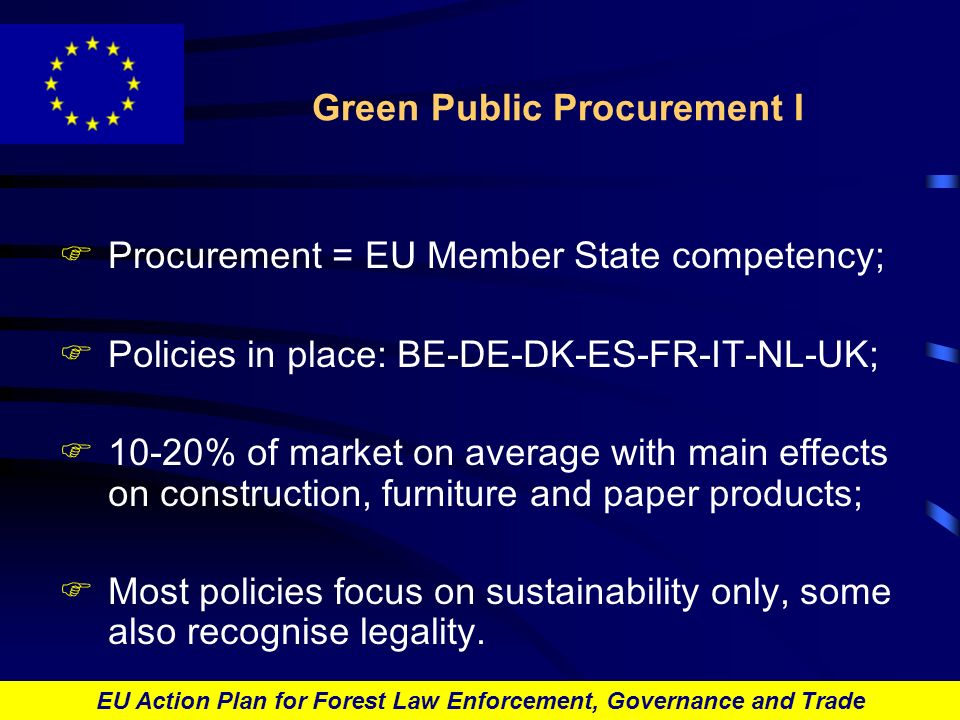 Green Public Procurement I

Procurement = EU Member State competency;

Policies in place: BE-DE-DK-ES-FR-IT-NL-UK;

10-20% of market on average with main effects on construction, furniture and paper products;

Most policies focus on sustainability only, some also recognise legality.

EU Action Plan for Forest Law Enforcement, Governance and Trade